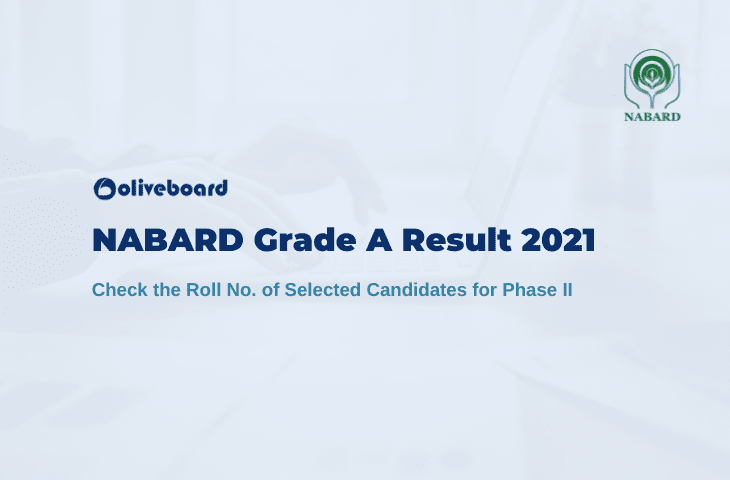 NABARD

oliveboard

NABARD Grade A Result 2021

Check the Roll No. of Selected Candidates for Phase II